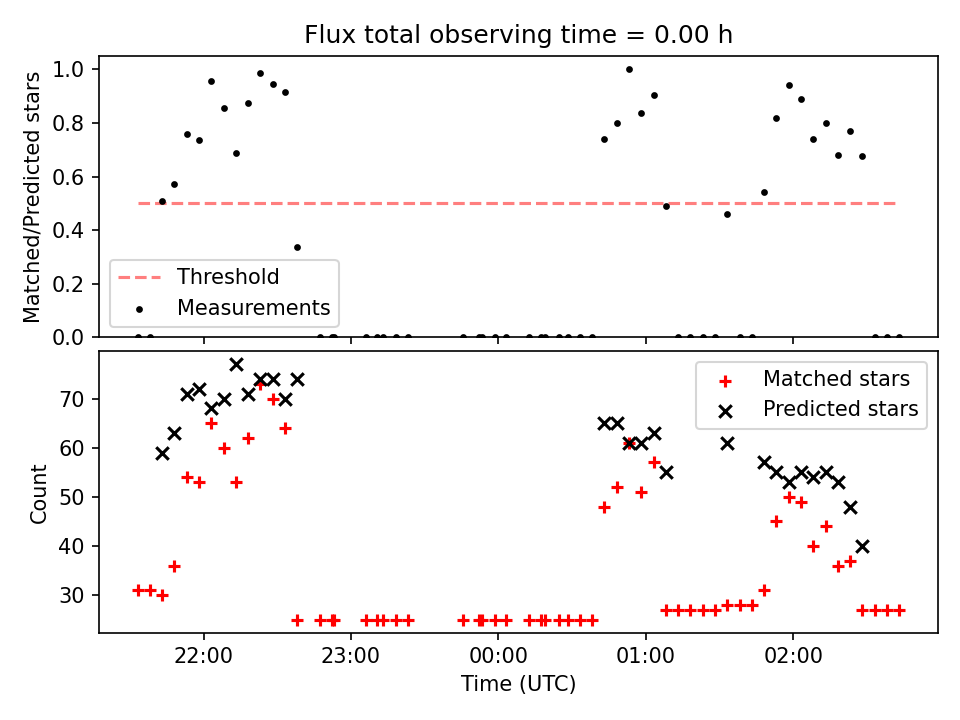 Flux total observing time = 0.00 h

Matched/Predicted stars

1.0
0.8
0.6
0.4
0.2
0.0

Threshold
Measurements

Count

70
60
50
40
30

Matched stars
Predicted stars

22:00
23:00
00:00
01:00
02:00

Time (UTC)